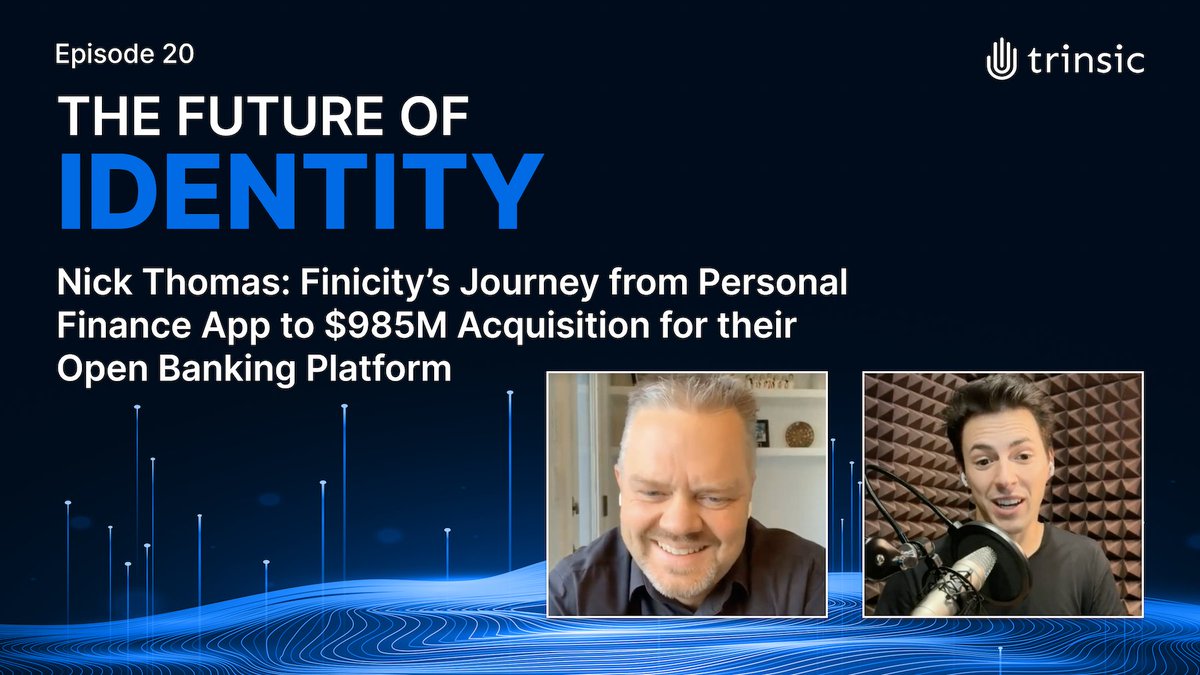 Episode 20

trinsic

THE FUTURE OF
IDENTITY

Nick Thomas: Finicity's Journey from Personal Finance App to $985M Acquisition for their Open Banking Platform